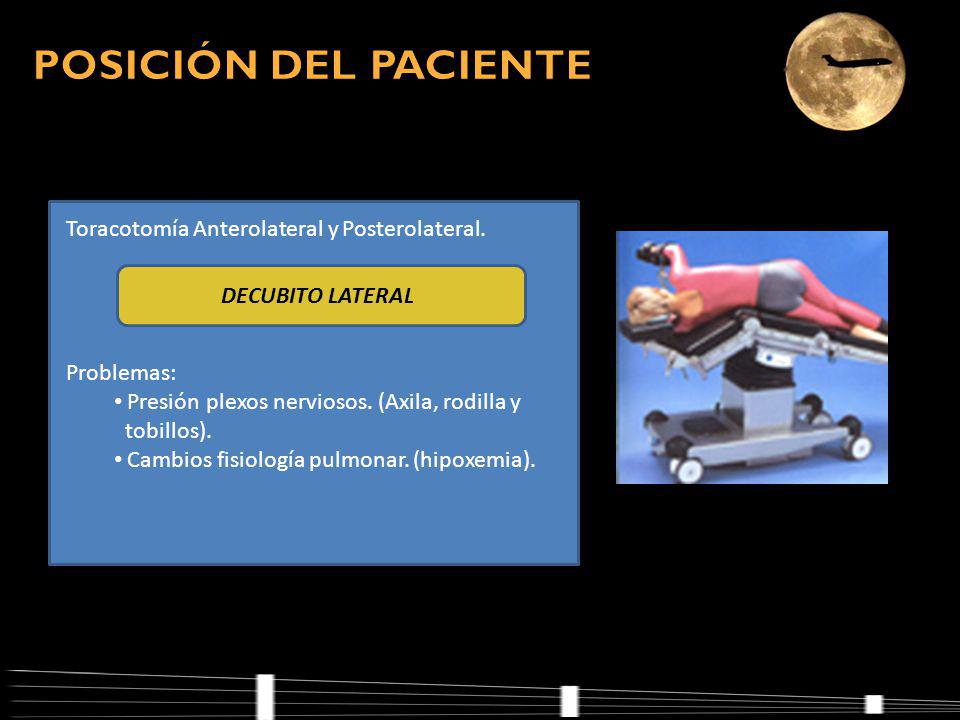 POSICIÓN DEL PACIENTE

Toracotomía Anterolateral y Posterolateral.

DECUBITO LATERAL

Problemas:
• Presión plexos nerviosos. (Axila, rodilla y tobillos).
• Cambios fisiología pulmonar. (hipoxemia).